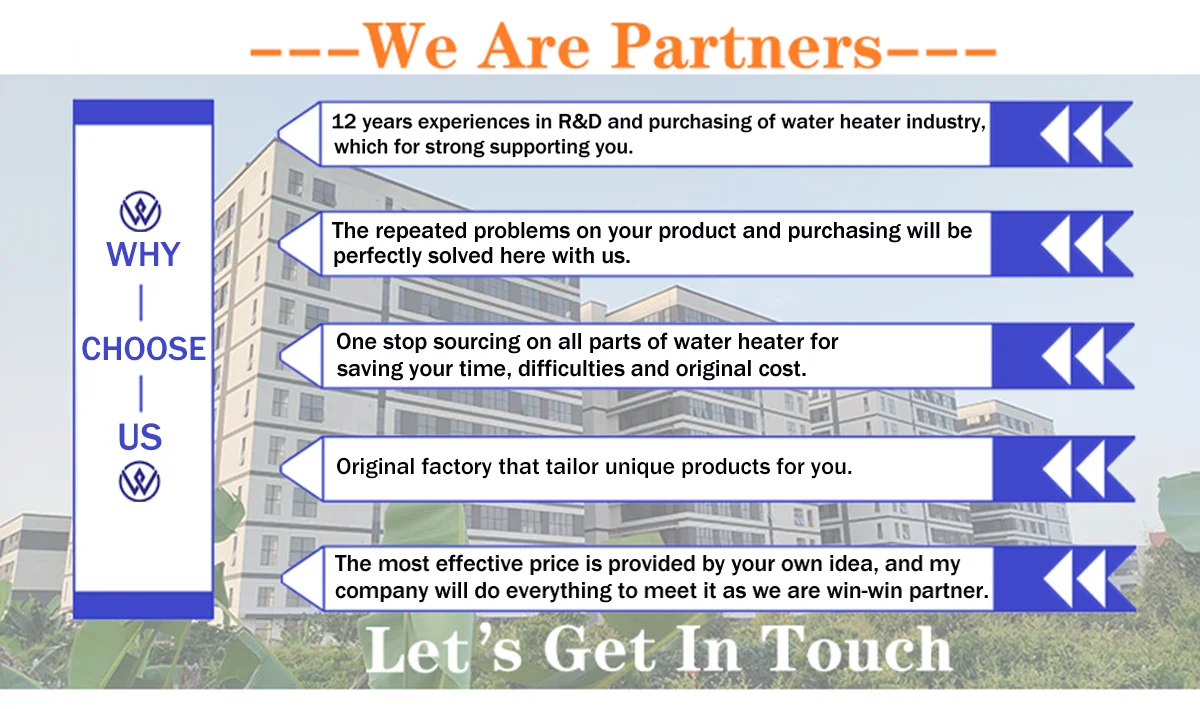 ---We Are Partners---

WHY
|
CHOOSE
|
US

12 years experiences in R&D and purchasing of water heater industry, which for strong supporting you.

The repeated problems on your product and purchasing will be perfectly solved here with us.

One stop sourcing on all parts of water heater for saving your time, difficulties and original cost.

Original factory that tailor unique products for you.

The most effective price is provided by your own idea, and my company will do everything to meet it as we are win-win partner.

Let's Get In Touch